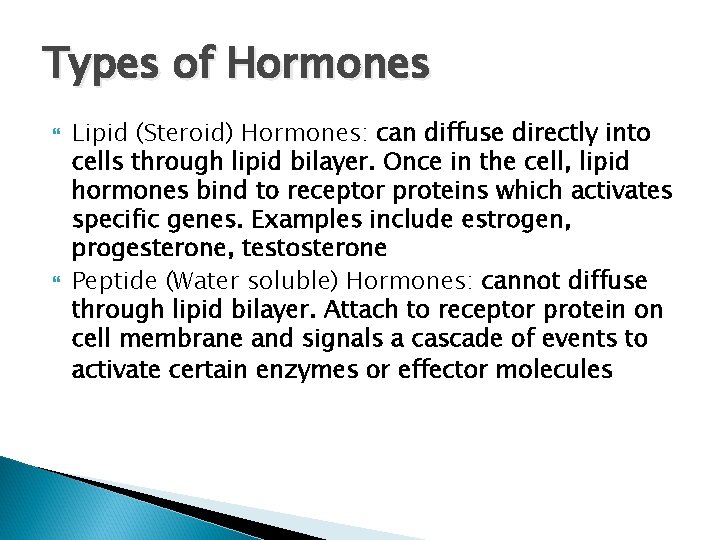 Types of Hormones

Lipid (Steroid) Hormones: can diffuse directly into cells through lipid bilayer. Once in the cell, lipid hormones bind to receptor proteins which activates specific genes. Examples include estrogen, progesterone, testosterone

Peptide (Water soluble) Hormones: cannot diffuse through lipid bilayer. Attach to receptor protein on cell membrane and signals a cascade of events to activate certain enzymes or effector molecules